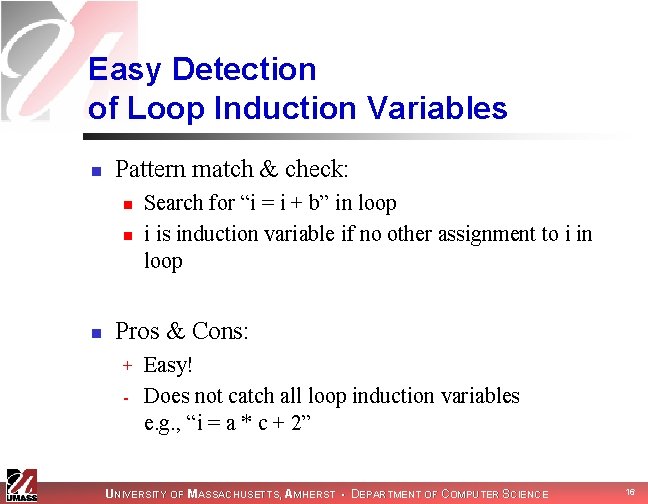 Easy Detection
of Loop Induction Variables

Pattern match & check:

Search for “i = i + b” in loop

i is induction variable if no other assignment to i in loop

Pros & Cons:

+ Easy!

- Does not catch all loop induction variables e.g., “i = a * c + 2”

UMASS

UNIVERSITY OF MASSACHUSETTS, AMHERST • DEPARTMENT OF COMPUTER SCIENCE

16